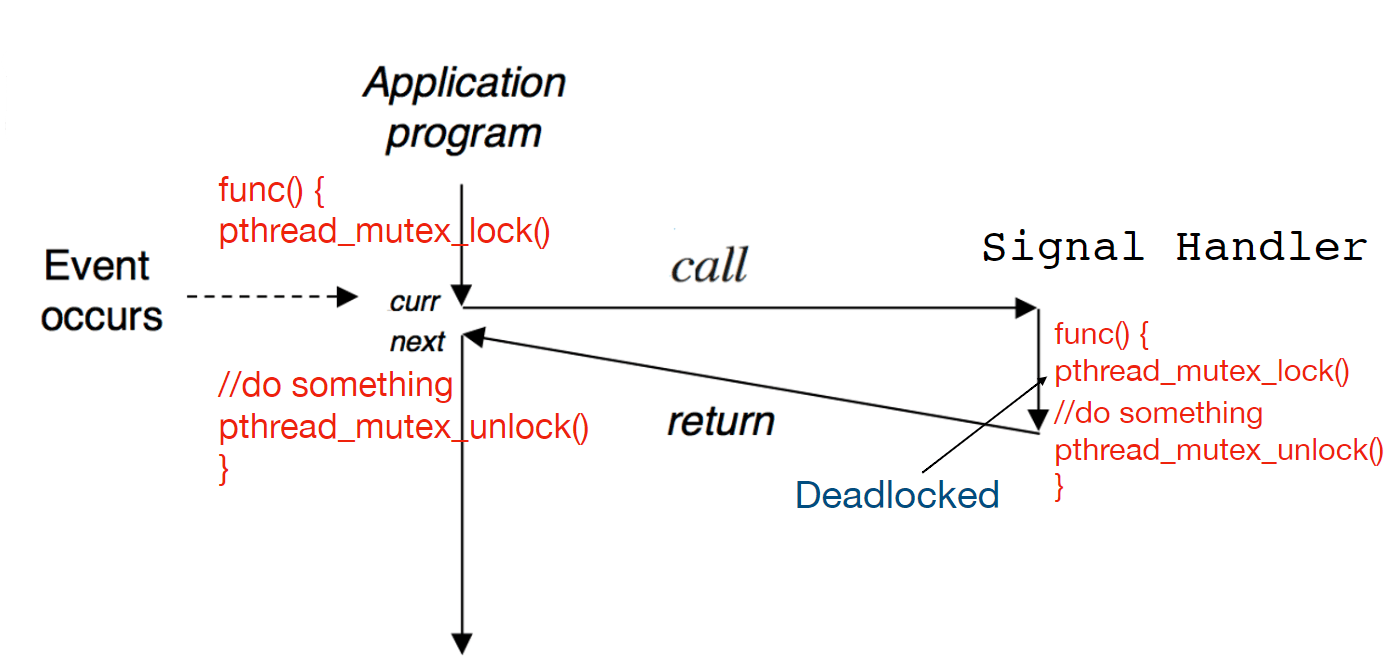 Application program

func() {
pthread_mutex_lock()

Event occurs

curr

next

//do something
pthread_mutex_unlock()
}

call

return

Signal Handler

func() {
pthread_mutex_lock()
//do something
pthread_mutex_unlock()
}

Deadlocked